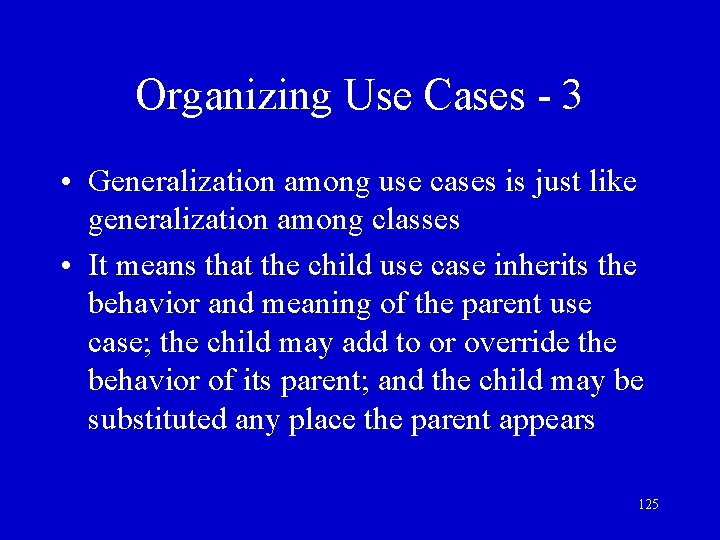 Organizing Use Cases - 3

• Generalization among use cases is just like generalization among classes

• It means that the child use case inherits the behavior and meaning of the parent use case; the child may add to or override the behavior of its parent; and the child may be substituted any place the parent appears

125